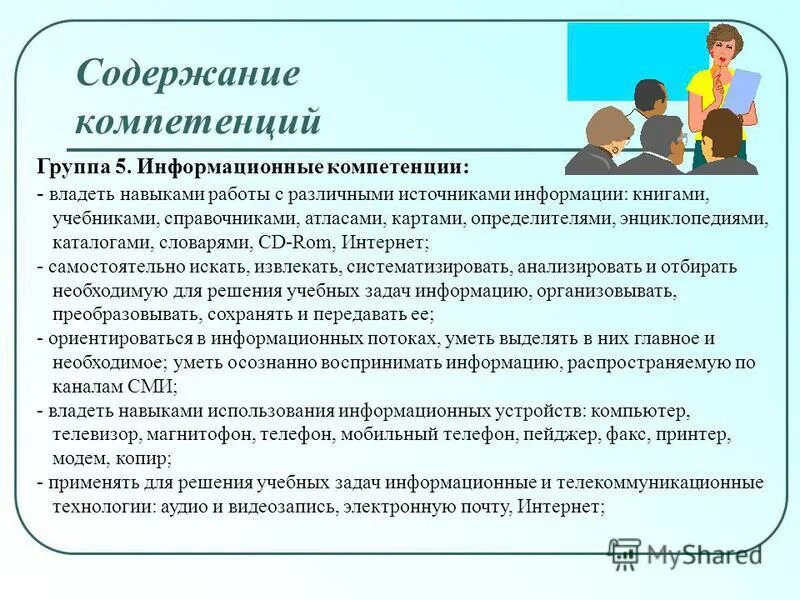 Содержание компетенций

Группа 5. Информационные компетенции:

- владеть навыками работы с различными источниками информации: книгами, учебниками, справочниками, атласами, картами, определителями, энциклопедиями, каталогами, словарями, CD-Rom, Интернет;
- самостоятельно искать, извлекать, систематизировать, анализировать и отбирать необходимую для решения учебных задач информацию, организовывать, преобразовывать, сохранять и передавать ее;
- ориентироваться в информационных потоках, уметь выделять в них главное и необходимое; уметь осознанно воспринимать информацию, распространяемую по каналам СМИ;
- владеть навыками использования информационных устройств: компьютер, телевизор, магнитофон, телефон, мобильный телефон, пейджер, факс, принтер, модем, копир;
- применять для решения учебных задач информационные и телекоммуникационные технологии: аудио и видеозапись, электронную почту, Интернет;

MyShared